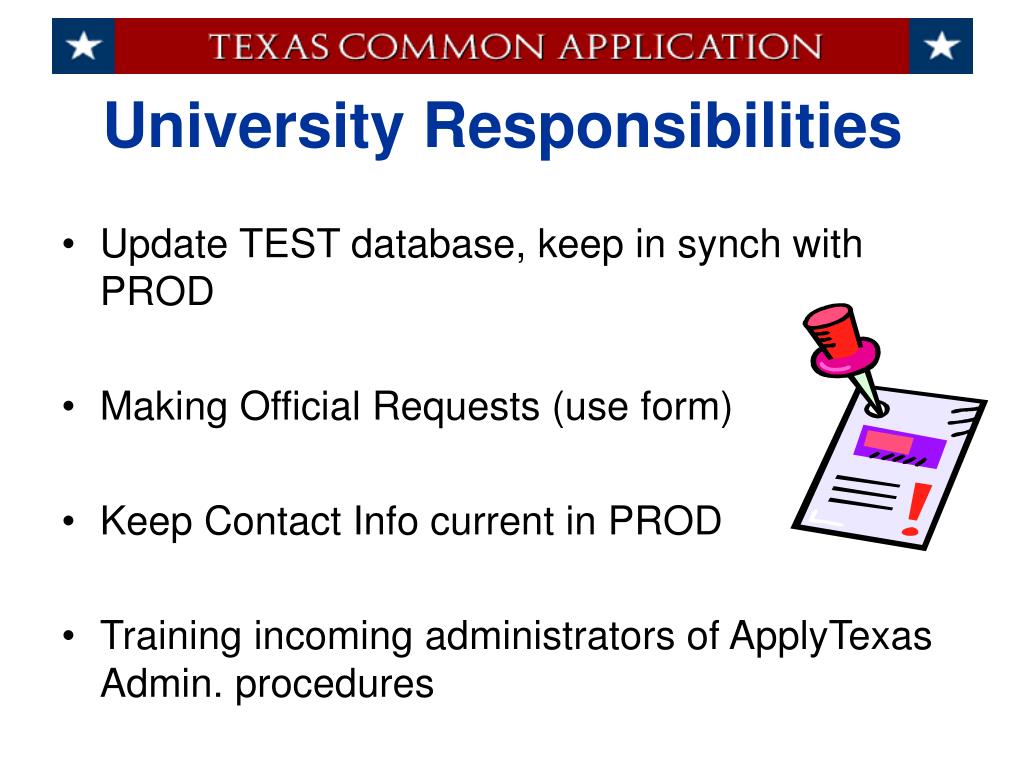 TEXAS COMMON APPLICATION

University Responsibilities

• Update TEST database, keep in synch with PROD

• Making Official Requests (use form)

• Keep Contact Info current in PROD

• Training incoming administrators of ApplyTexas Admin. procedures